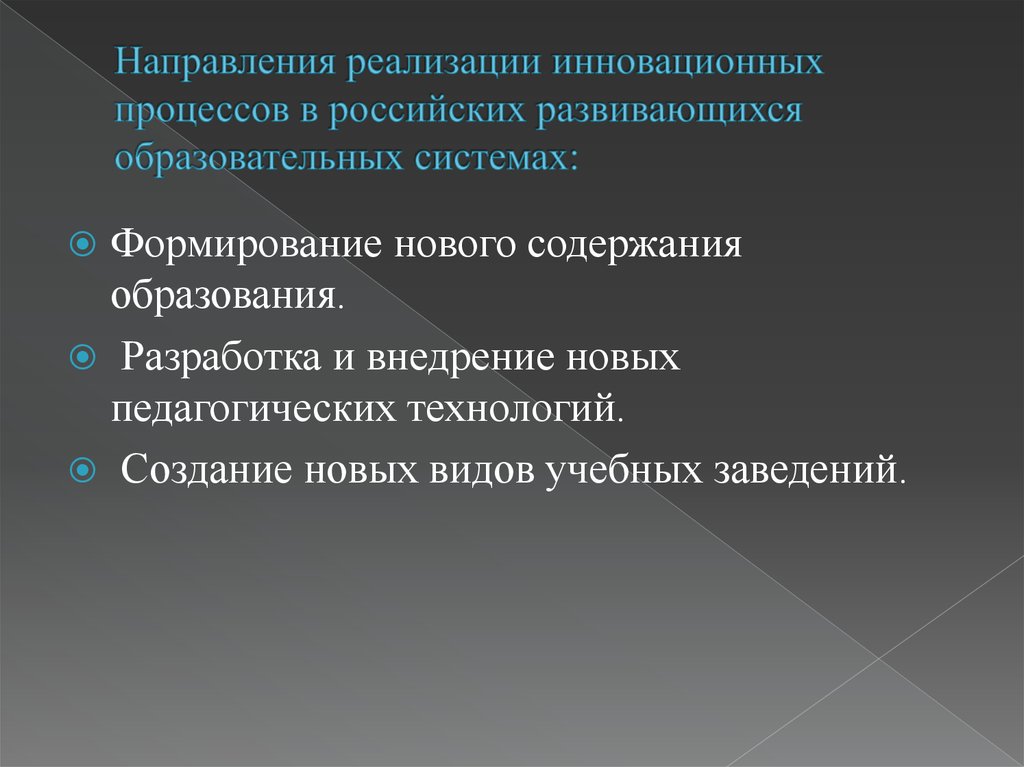 Направления реализации инновационных процессов в российских развивающихся образовательных системах:

Формирование нового содержания образования.

Разработка и внедрение новых педагогических технологий.

Создание новых видов учебных заведений.